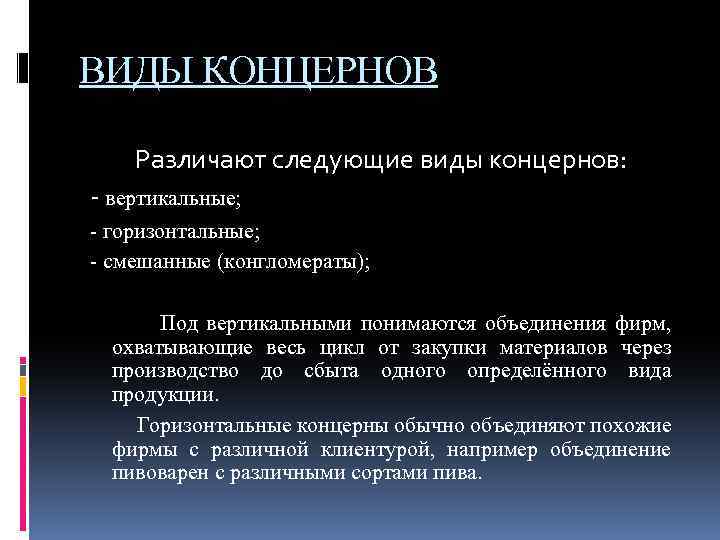 ВИДЫ КОНЦЕРНОВ

Различают следующие виды концернов:

- вертикальные;
- горизонтальные;
- смешанные (конгломераты);

Под вертикальными понимаются объединения фирм, охватывающие весь цикл от закупки материалов через производство до сбыта одного определённого вида продукции.

Горизонтальные концерны обычно объединяют похожие фирмы с различной клиентурой, например объединение пивоварен с различными сортами пива.